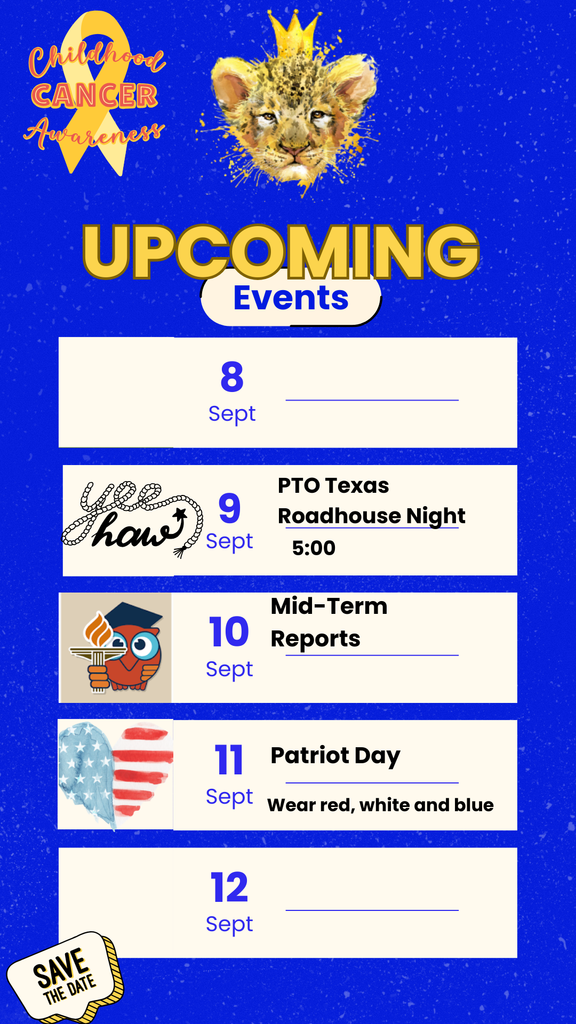 Childhood CANCER Awareness

UPCOMING

Events

8
Sept

yee haw
9
Sept
PTO Texas Roadhouse Night
5:00

10
Sept
Mid-Term Reports

11
Sept
Patriot Day
Wear red, white and blue

12
Sept

SAVE THE DATE